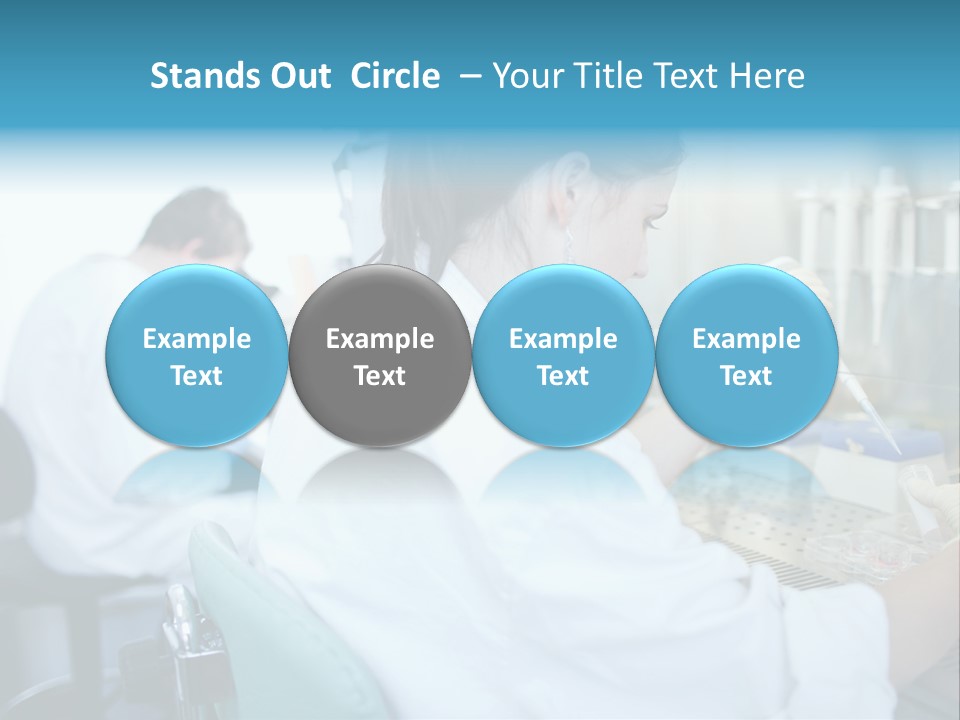 Stands Out Circle – Your Title Text Here

Example Text

Example Text

Example Text

Example Text